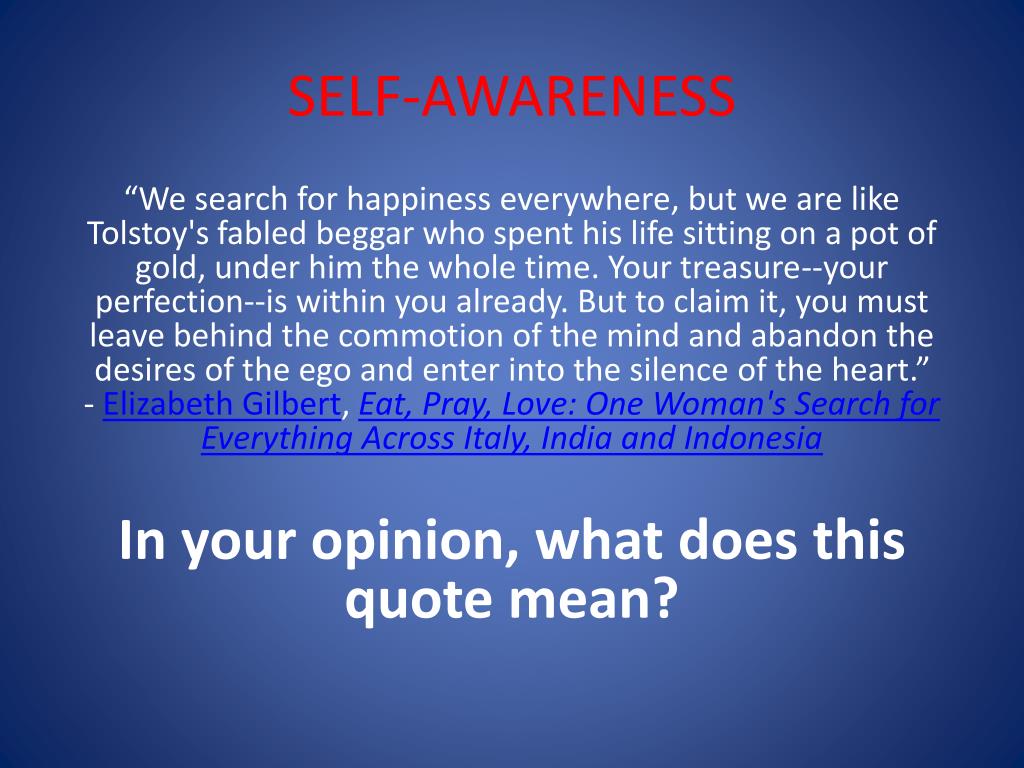 SELF-AWARENESS

“We search for happiness everywhere, but we are like Tolstoy's fabled beggar who spent his life sitting on a pot of gold, under him the whole time. Your treasure--your perfection--is within you already. But to claim it, you must leave behind the commotion of the mind and abandon the desires of the ego and enter into the silence of the heart.”
- Elizabeth Gilbert, Eat, Pray, Love: One Woman's Search for Everything Across Italy, India and Indonesia

In your opinion, what does this quote mean?